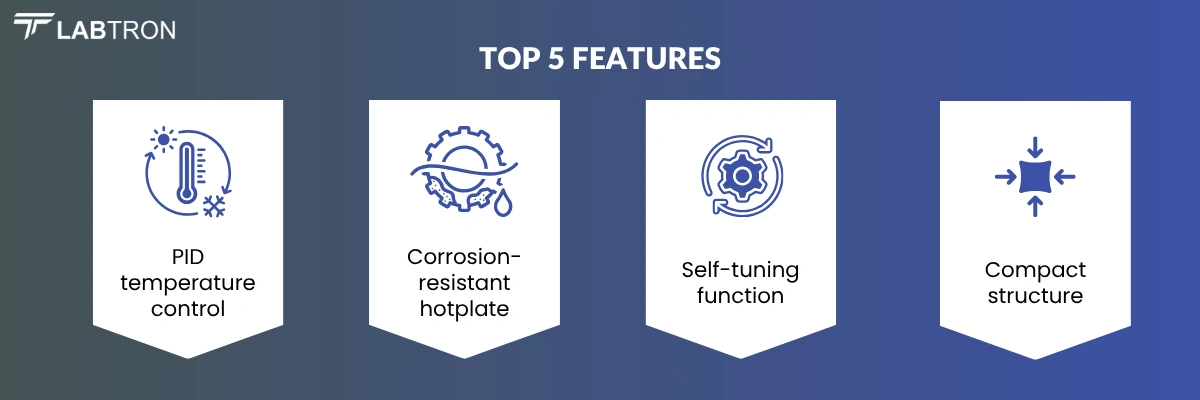 LABTRON

TOP 5 FEATURES

PID temperature control

Corrosion-resistant hotplate

Self-tuning function

Compact structure